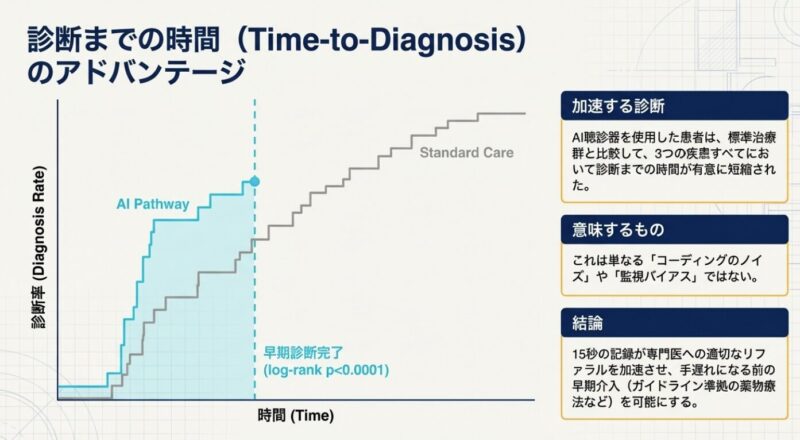 診断までの時間（Time-to-Diagnosis）のアドバンテージ

診断率 (Diagnosis Rate)

AI Pathway

Standard Care

早期診断完了
(log-rank p<0.0001)

時間 (Time)

加速する診断

AI聴診器を使用した患者は、標準治療群と比較して、3つの疾患すべてにおいて診断までの時間が有意に短縮された。

意味するもの

これは単なる「コーディングのノイズ」や「監視バイアス」ではない。

結論

15秒の記録が専門医への適切なリファラルを加速させ、手遅れになる前の早期介入（ガイドライン準拠の薬物療法など）を可能にする。